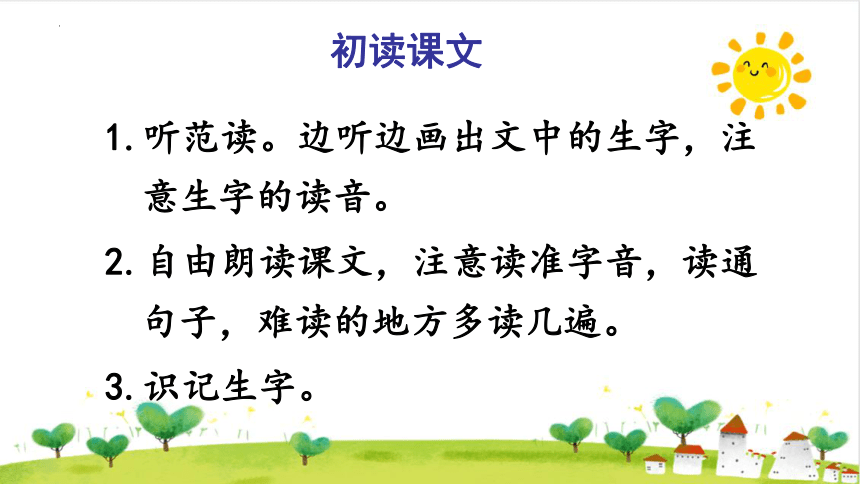 初读课文

1. 听范读。边听边画出文中的生字，注意生字的读音。

2. 自由朗读课文，注意读准字音，读通句子，难读的地方多读几遍。

3. 识记生字。